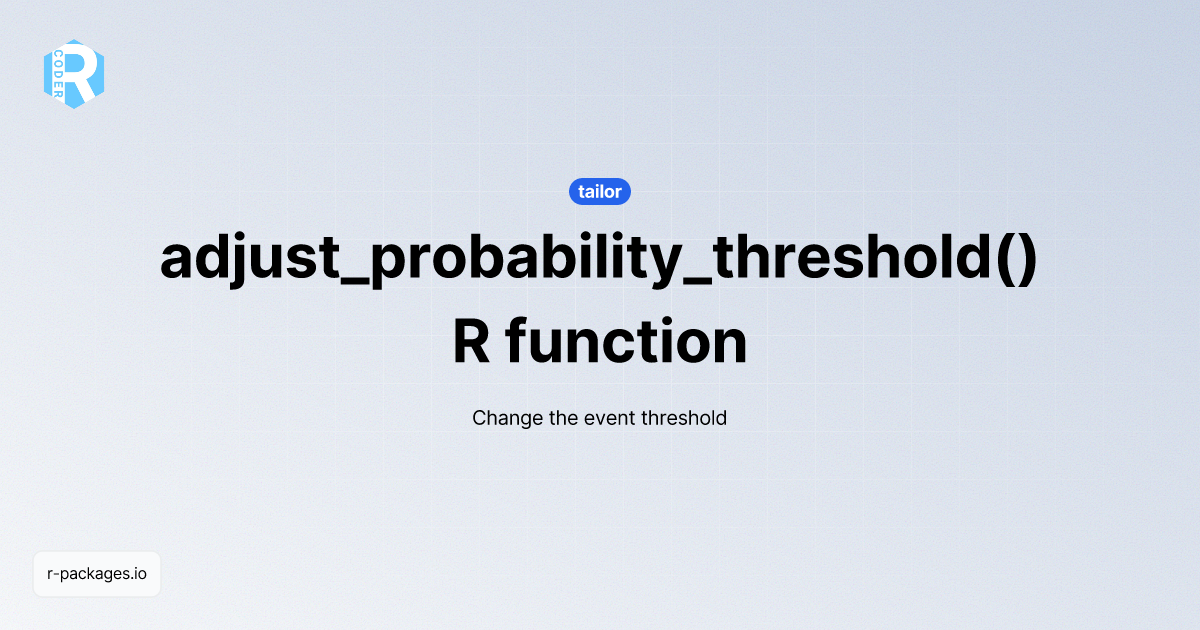 R CODER

tailor

adjust_probability_threshold() R function

Change the event threshold

r-packages.io